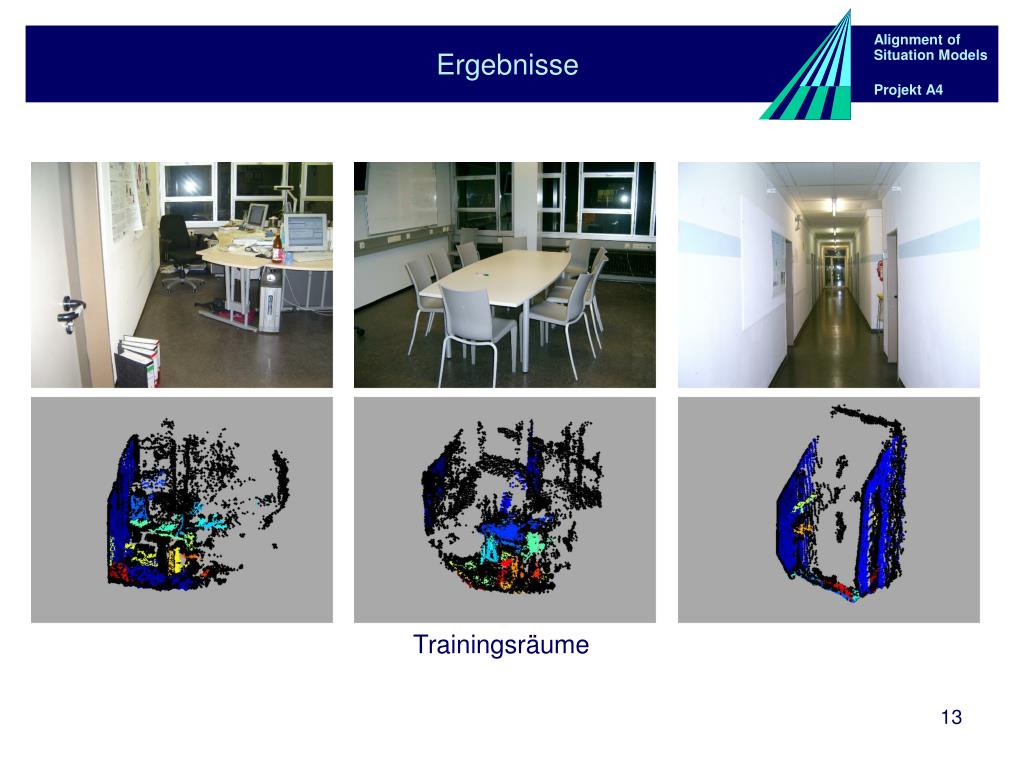 Ergebnisse

Alignment of Situation Models

Projekt A4

Trainingsräume

13